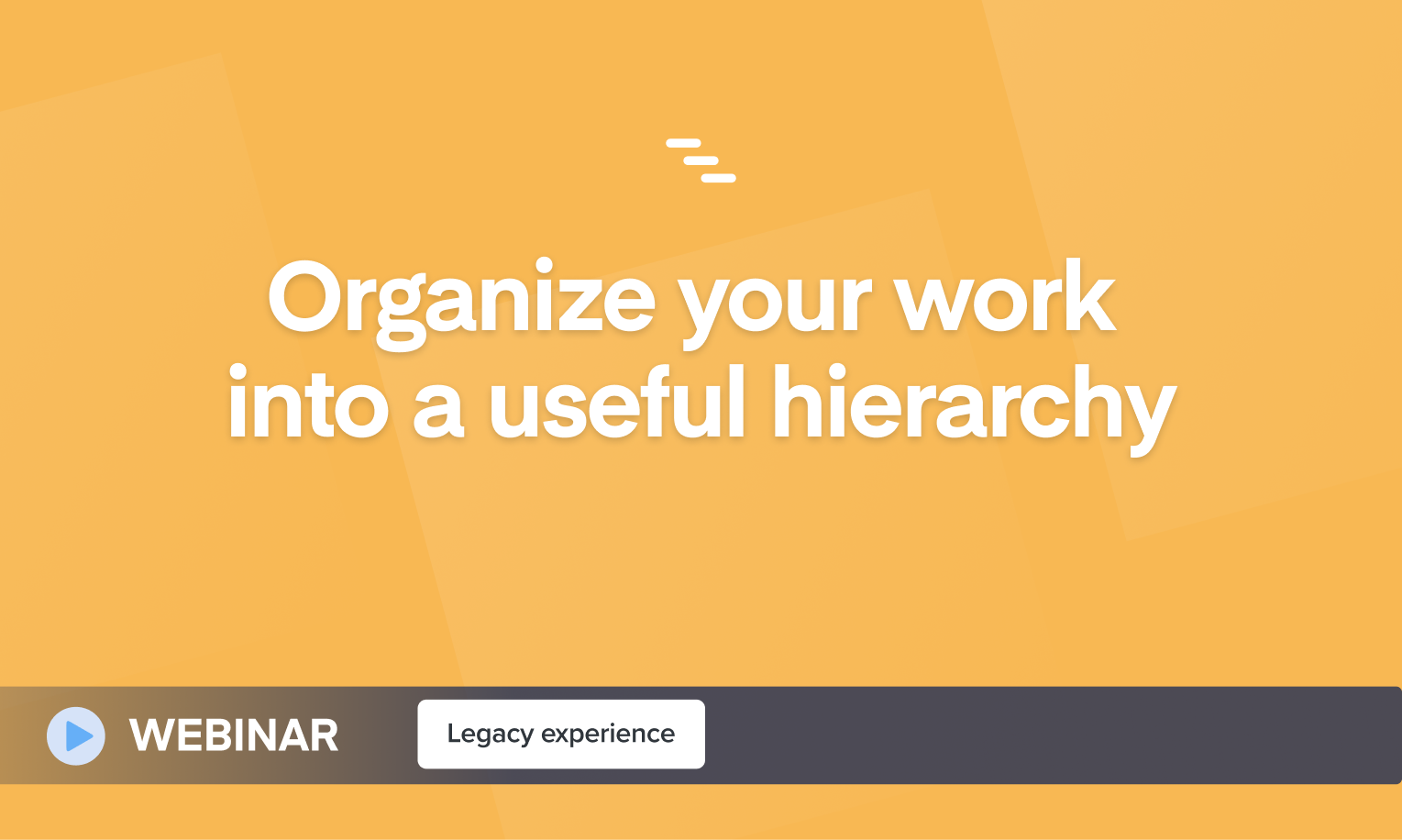 Organize your work into a useful hierarchy

WEBINAR

Legacy experience